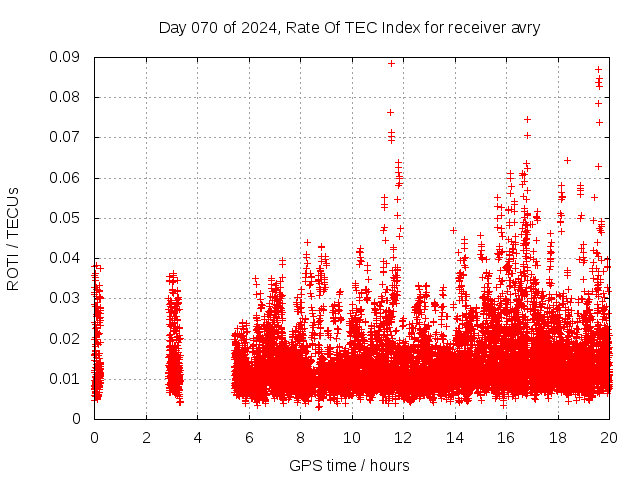 Day 070 of 2024, Rate Of TEC Index for receiver avry

ROTI / TECUs

0.09
0.08
0.07
0.06
0.05
0.04
0.03
0.02
0.01
0

0 2 4 6 8 10 12 14 16 18 20

GPS time / hours